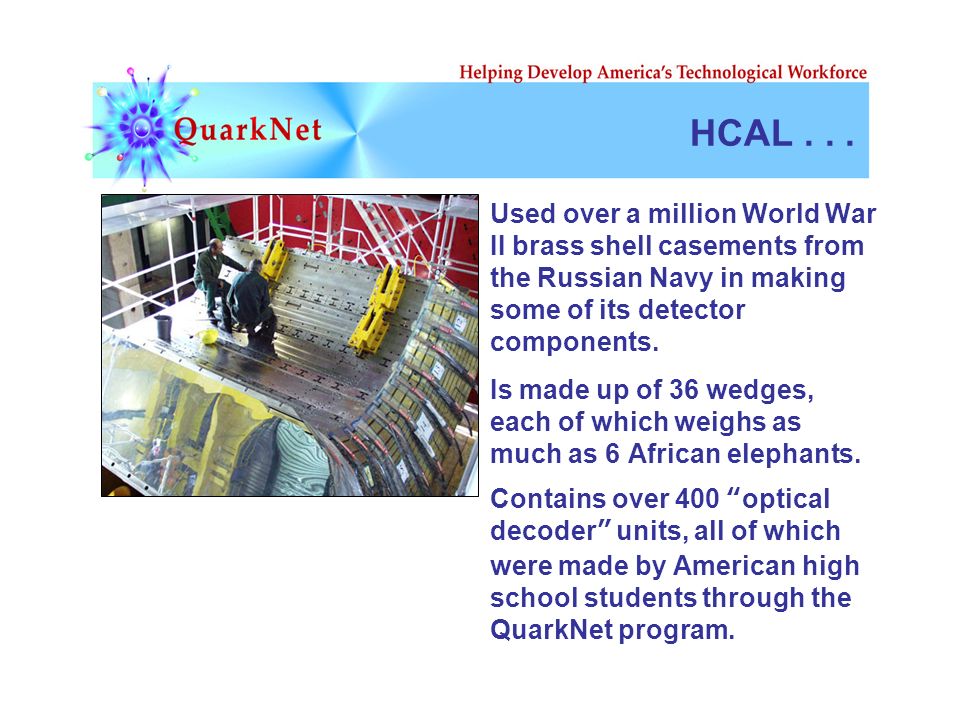 Helping Develop America's Technological Workforce

QuarkNet

HCAL . . .

Used over a million World War II brass shell casements from the Russian Navy in making some of its detector components.

Is made up of 36 wedges, each of which weighs as much as 6 African elephants.

Contains over 400 "optical decoder" units, all of which were made by American high school students through the QuarkNet program.